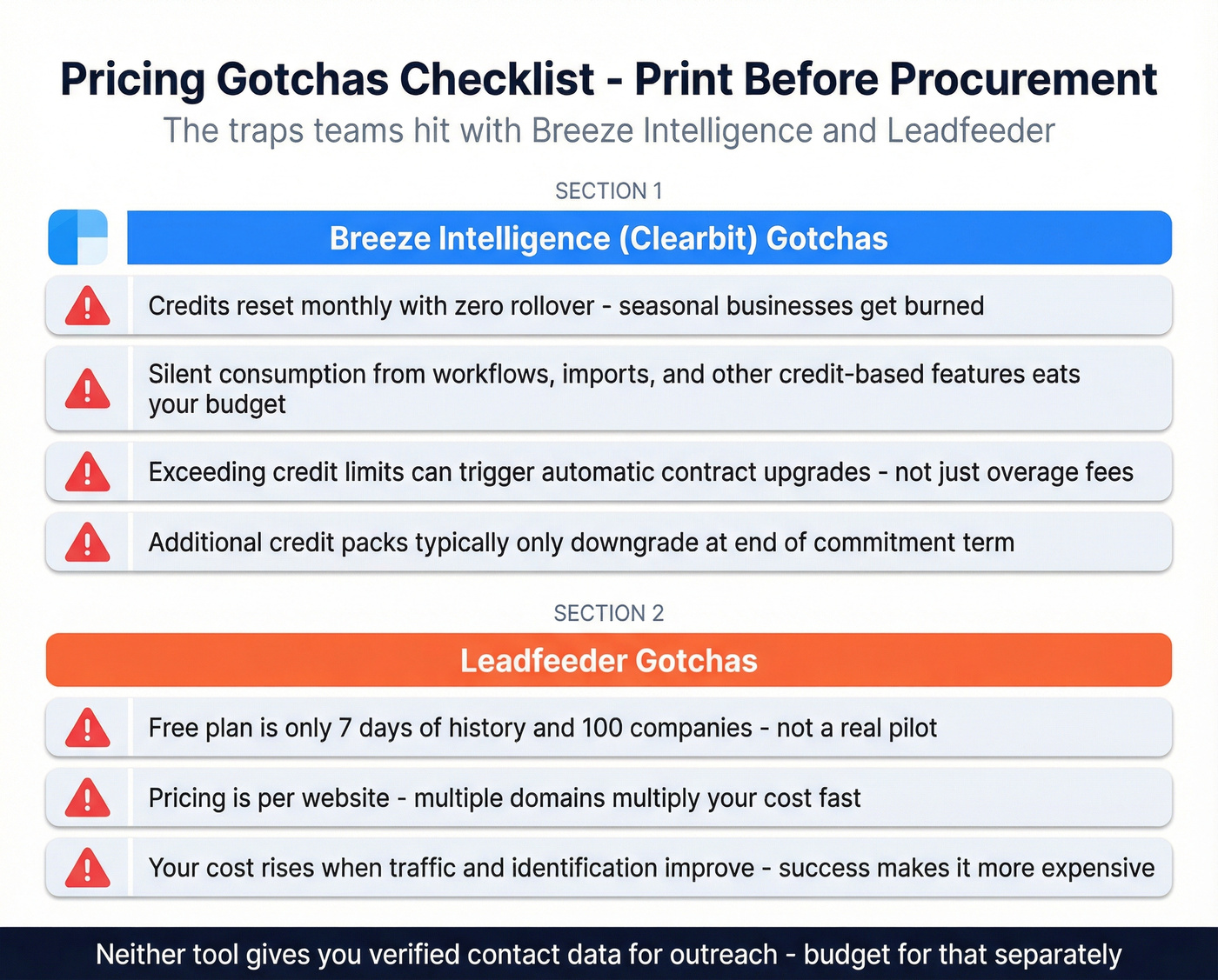 Pricing Gotchas Checklist - Print Before Procurement
The traps teams hit with Breeze Intelligence and Leadfeeder

SECTION 1

Breeze Intelligence (Clearbit) Gotchas

Credits reset monthly with zero rollover - seasonal businesses get burned

Silent consumption from workflows, imports, and other credit-based features eats your budget

Exceeding credit limits can trigger automatic contract upgrades - not just overage fees

Additional credit packs typically only downgrade at end of commitment term

SECTION 2

Leadfeeder Gotchas

Free plan is only 7 days of history and 100 companies - not a real pilot

Pricing is per website - multiple domains multiply your cost fast

Your cost rises when traffic and identification improve - success makes it more expensive

Neither tool gives you verified contact data for outreach - budget for that separately